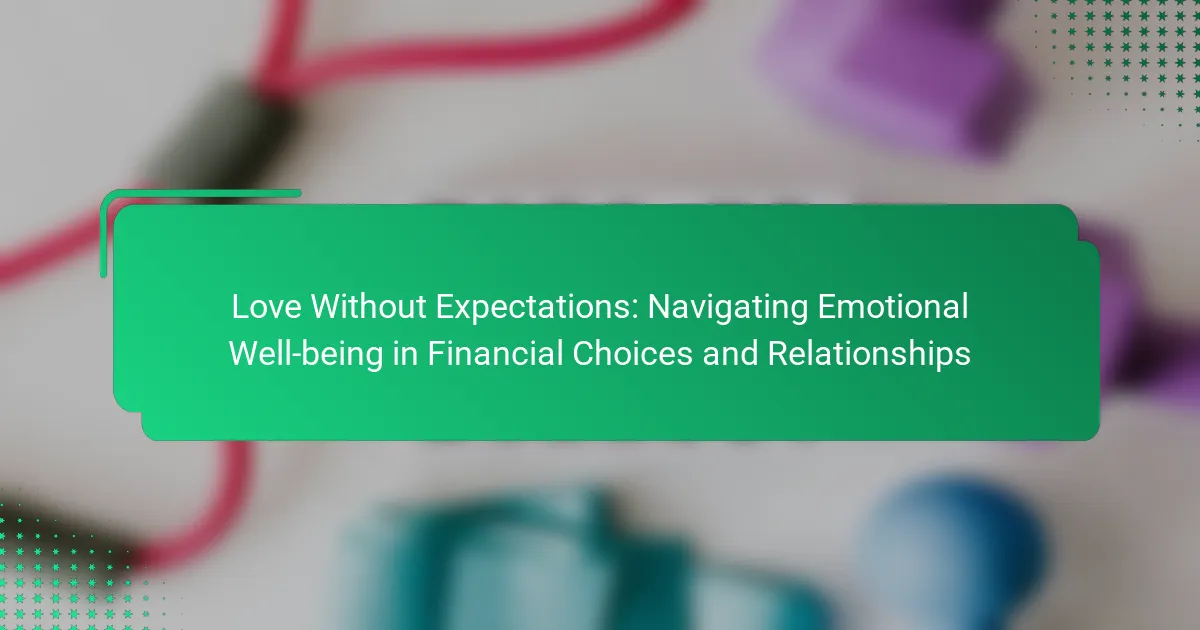 Love Without Expectations: Navigating Emotional Well-being in Financial Choices and Relationships